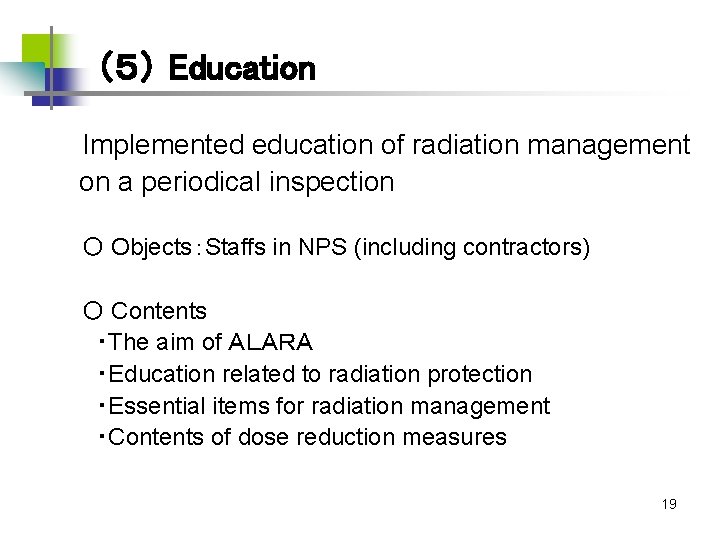 （5） Education

Implemented education of radiation management on a periodical inspection

○ Objects：Staffs in NPS (including contractors)

○ Contents
・The aim of ALARA
・Education related to radiation protection
・Essential items for radiation management
・Contents of dose reduction measures

19